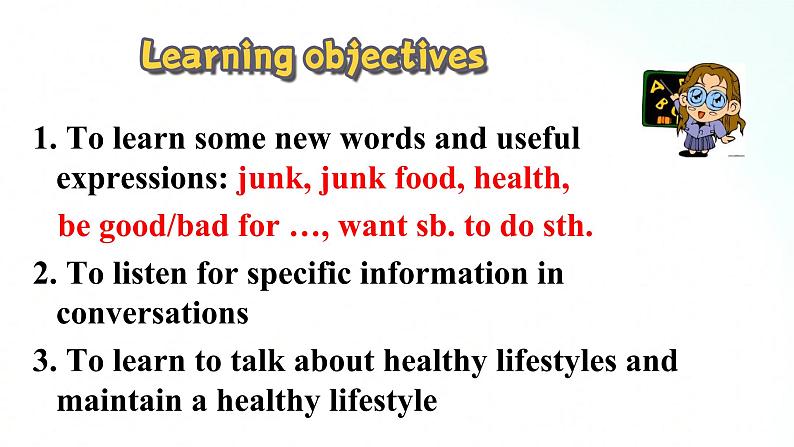 Learning objectives

A B C

1. To learn some new words and useful expressions: junk, junk food, health, be good/bad for …, want sb. to do sth.

2. To listen for specific information in conversations

3. To learn to talk about healthy lifestyles and maintain a healthy lifestyle